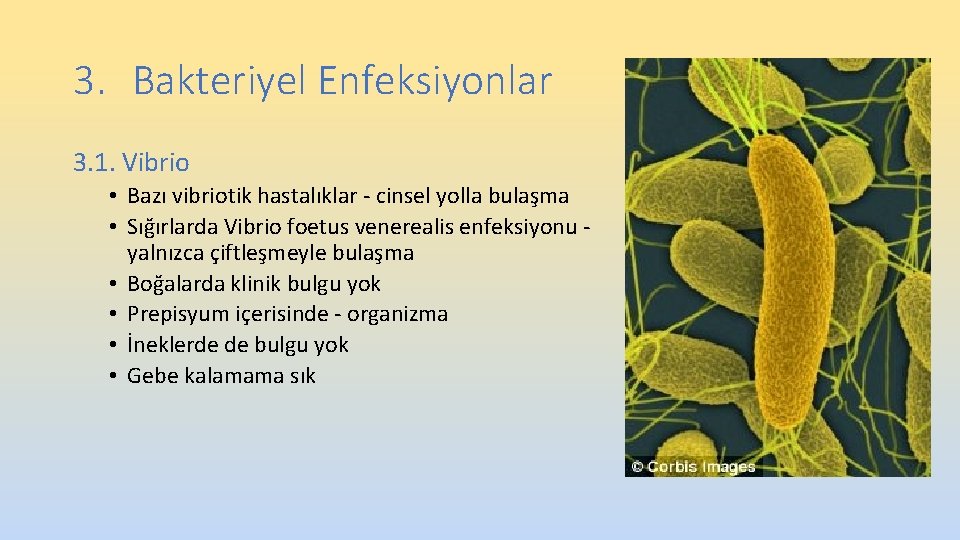 3. Bakteriyel Enfeksiyonlar

3.1. Vibrio

• Bazı vibriotik hastalıklar - cinsel yolla bulaşma
• Sığırlarda Vibrio foetus venerealis enfeksiyonu - yalnızca çiftleşmeyle bulaşma
• Boğalarda klinik bulgu yok
• Prepisyum içerisinde - organizma
• İneklerde de bulgu yok
• Gebe kalamama sık

© Corbis Images